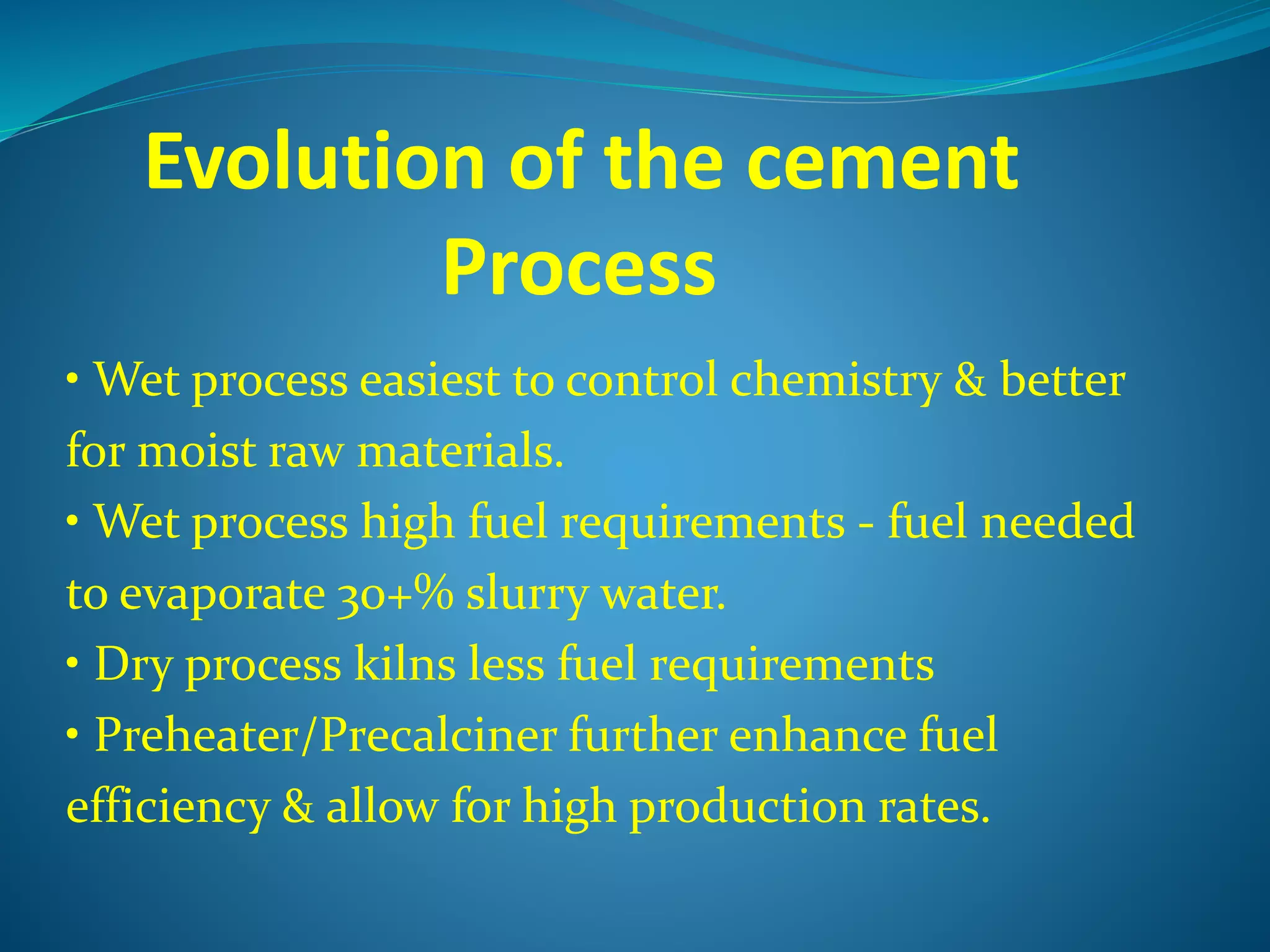 Evolution of the cement Process

• Wet process easiest to control chemistry & better for moist raw materials.
• Wet process high fuel requirements - fuel needed to evaporate 30+% slurry water.
• Dry process kilns less fuel requirements
• Preheater/Precalciner further enhance fuel efficiency & allow for high production rates.